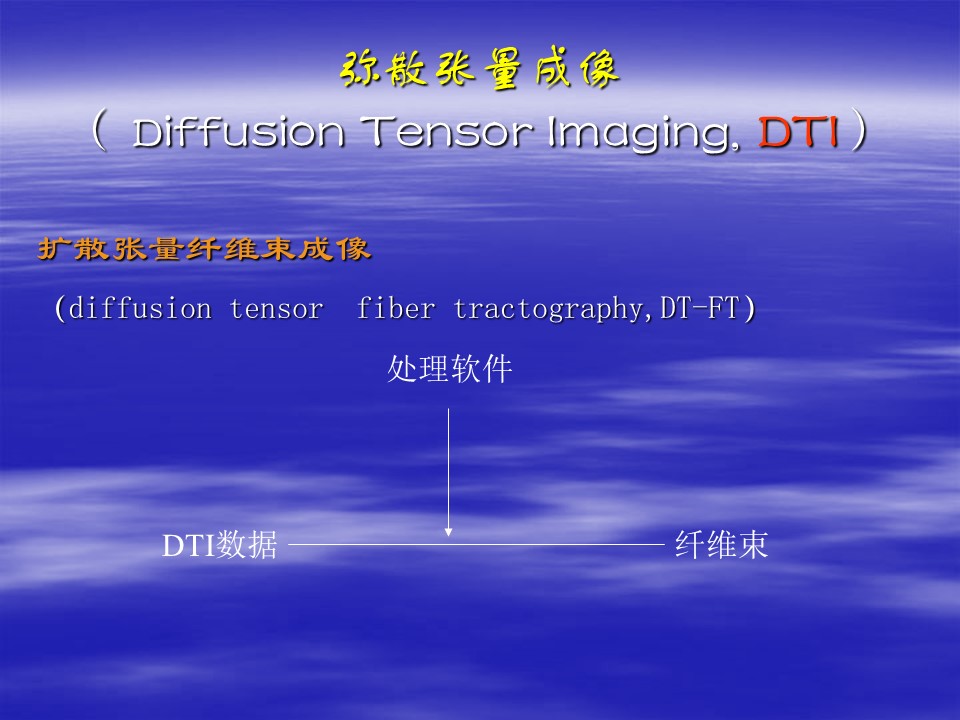 弥散张量成像
（ Diffusion Tensor Imaging, DTI ）

扩散张量纤维束成像

(diffusion tensor fiber tractography,DT-FT)

处理软件

DTI数据

纤维束